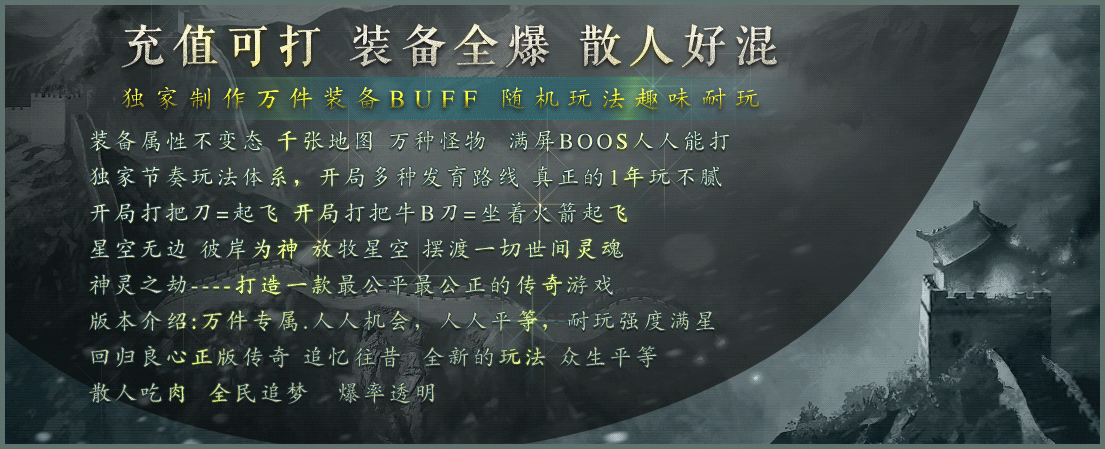 充值可打 装备全爆 散人好混

独家制作万件装备BUFF 随机玩法趣味耐玩

装备属性不变态 千张地图 万种怪物 满屏BOOS人人能打
独家节奏玩法体系，开局多种发育路线 真正的1年玩不腻
开局打把刀=起飞 开局打把牛B刀=坐着火箭起飞
星空无边 彼岸为神 放牧星空 摆渡一切世间灵魂
神灵之劫----打造一款最公平最公正的传奇游戏
版本介绍:万件专属.人人机会，人人平等，耐玩强度满星
回归良心正版传奇 追忆往昔 全新的玩法 众生平等
散人吃肉 全民追梦 爆率透明